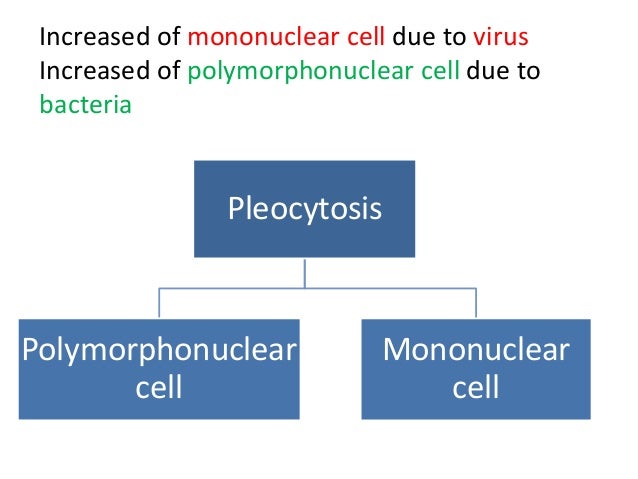 Increased of mononuclear cell due to virus
Increased of polymorphonuclear cell due to bacteria

Pleocytosis

Polymorphonuclear cell

Mononuclear cell